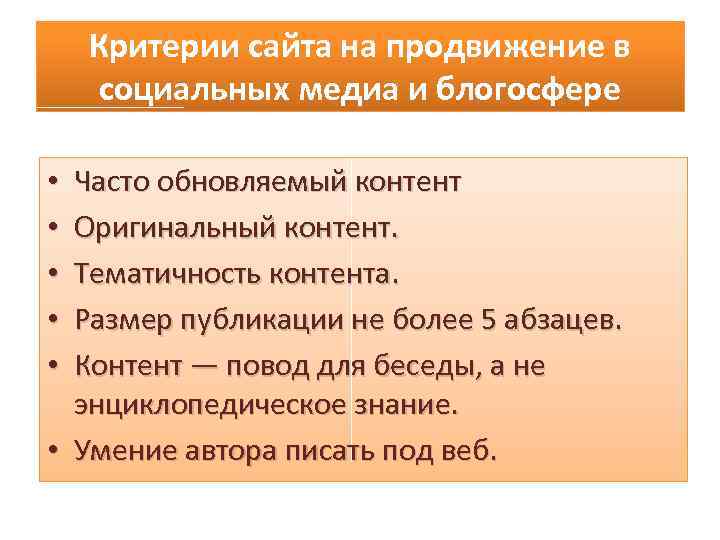 Критерии сайта на продвижение в социальных медиа и блогосфере

• Часто обновляемый контент
• Оригинальный контент.
• Тематичность контента.
• Размер публикации не более 5 абзацев.
• Контент — повод для беседы, а не энциклопедическое знание.
• Умение автора писать под веб.